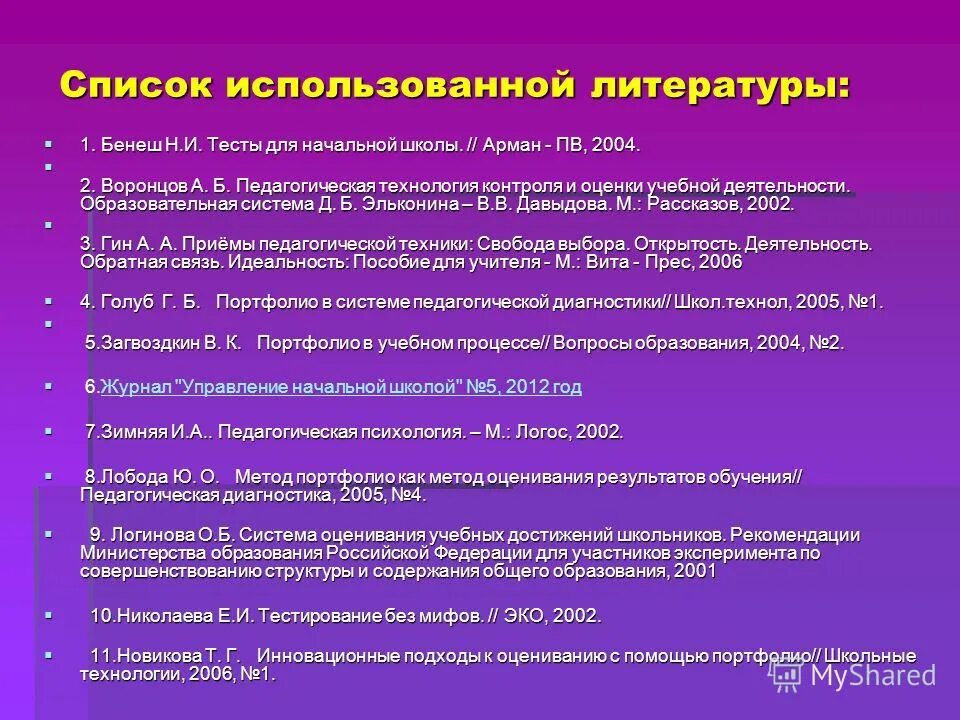 Список использованной литературы:

1. Бенеш Н.И. Тесты для начальной школы. // Арман - ПВ, 2004.

2. Воронцов А. Б. Педагогическая технология контроля и оценки учебной деятельности. Образовательная система Д. Б. Эльконина – В.В. Давыдова. М.: Рассказов, 2002.

3. Гин А. А. Приёмы педагогической техники: Свобода выбора. Открытость. Деятельность. Обратная связь. Идеальность: Пособие для учителя - М.: Вита - Прес, 2006

4. Голуб Г. Б. Портфолио в системе педагогической диагностики// Школ.технол, 2005, №1.

5.Загвоздкин В. К. Портфолио в учебном процессе// Вопросы образования, 2004, №2.

6.Журнал "Управление начальной школой" №5, 2012 год

7.Зимняя И.А.. Педагогическая психология. – М.: Логос, 2002.

8.Лобода Ю. О. Метод портфолио как метод оценивания результатов обучения// Педагогическая диагностика, 2005, №4.

9. Логинова О.Б. Система оценивания учебных достижений школьников. Рекомендации Министерства образования Российской Федерации для участников эксперимента по совершенствованию структуры и содержания общего образования, 2001

10.Николаева Е.И. Тестирование без мифов. // ЭКО, 2002.

11.Новикова Т. Г. Инновационные подходы к оцениванию с помощью портфолио// Школьные технологии, 2006, №1.

MyShared